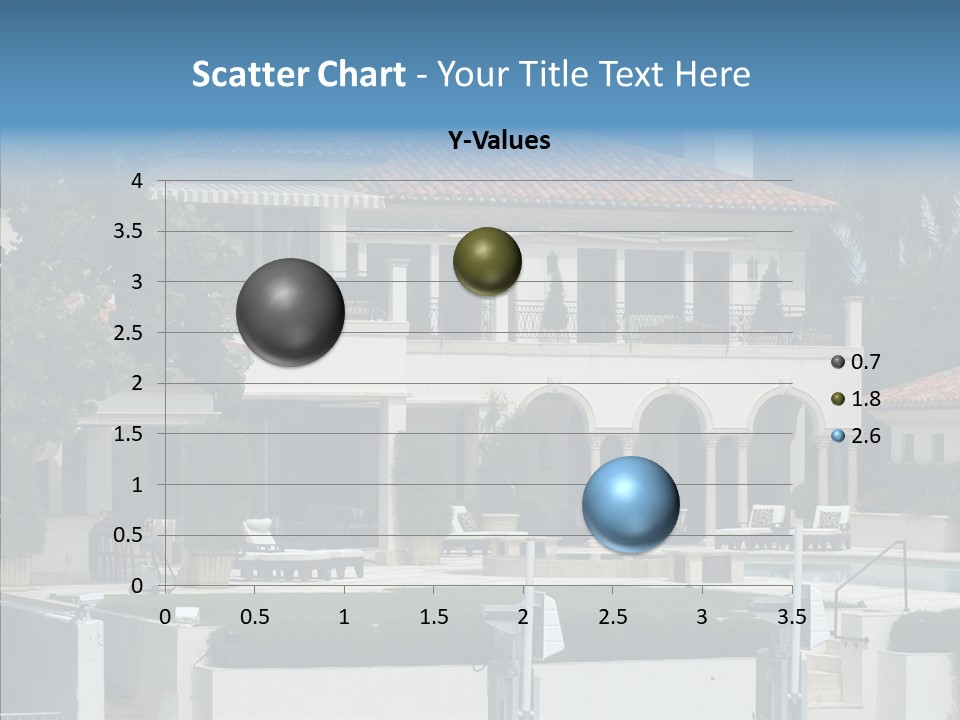 Scatter Chart - Your Title Text Here

Y-Values

4
3.5
3
2.5
2
1.5
1
0.5
0

0 0.5 1 1.5 2 2.5 3 3.5

0.7
1.8
2.6